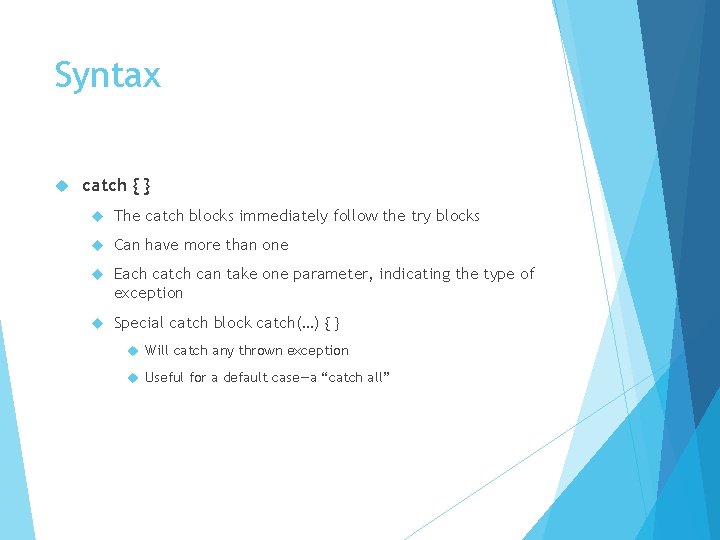 Syntax

catch { }

The catch blocks immediately follow the try blocks

Can have more than one

Each catch can take one parameter, indicating the type of exception

Special catch block catch(…) { }

Will catch any thrown exception

Useful for a default case—a “catch all”